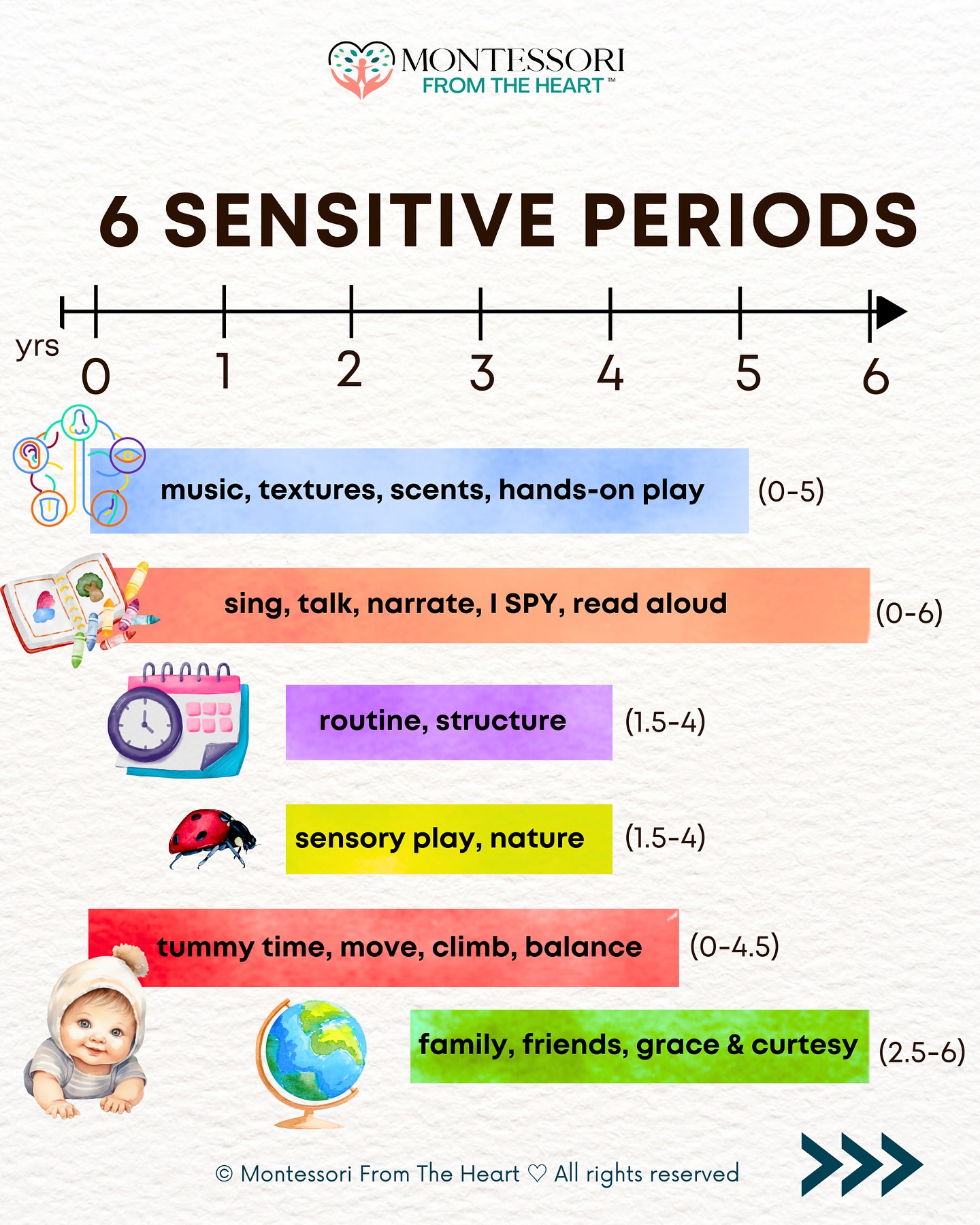 MONTESSORI
FROM THE HEART™

6 SENSITIVE PERIODS

yrs
0 1 2 3 4 5 6

music, textures, scents, hands-on play (0-5)

sing, talk, narrate, I SPY, read aloud (0-6)

routine, structure (1.5-4)

sensory play, nature (1.5-4)

tummy time, move, climb, balance (0-4.5)

family, friends, grace & curtesy (2.5-6)

© Montessori From The Heart ♡ All rights reserved